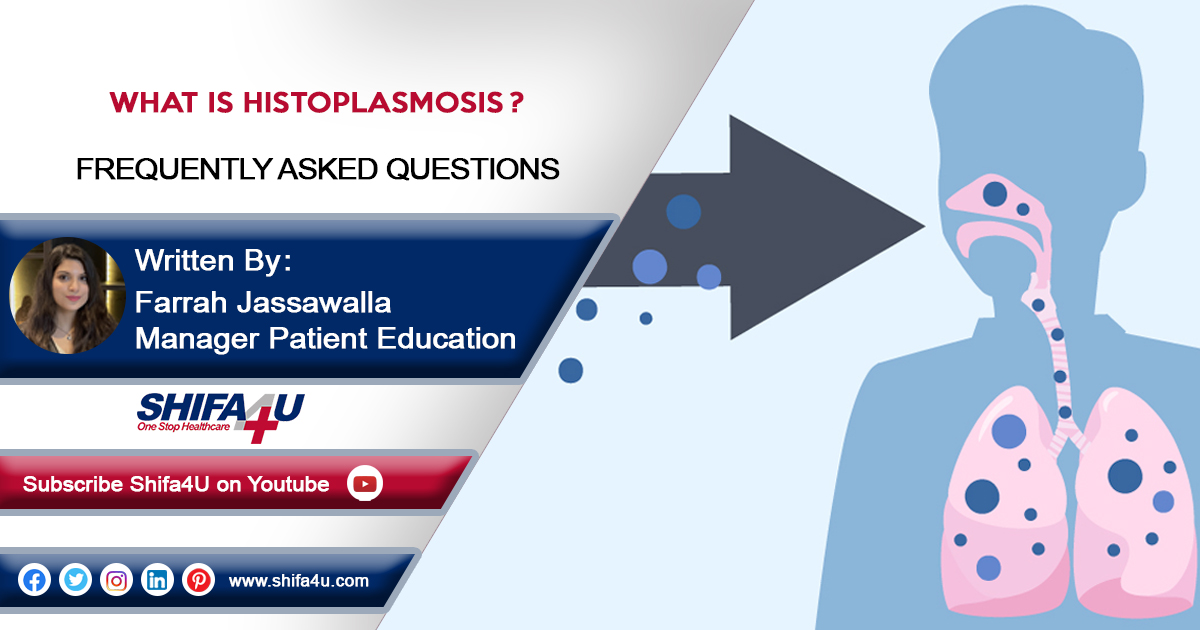 WHAT IS HISTOPLASMOSIS ?

FREQUENTLY ASKED QUESTIONS

Written By:
Farrah Jassawalla
Manager Patient Education

SHIFA4U
One Stop Healthcare

Subscribe Shifa4U on Youtube

www.shifa4u.com